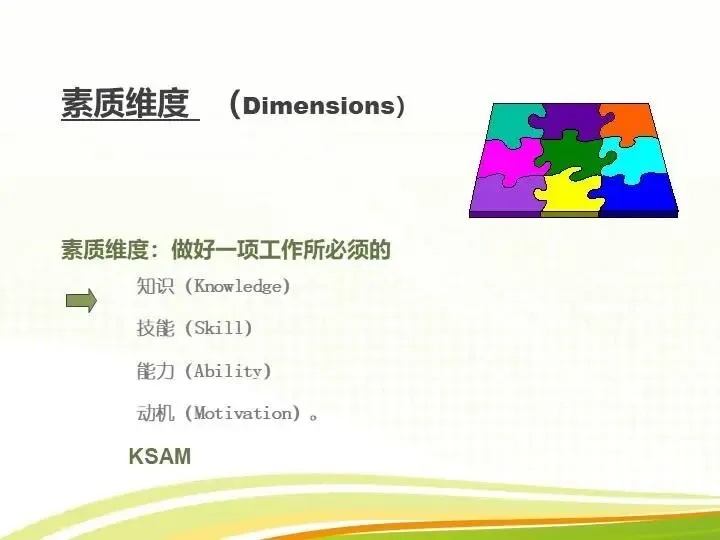 素质维度 （Dimensions）

素质维度：做好一项工作所必须的

知识（Knowledge）

技能（Skill）

能力（Ability）

动机（Motivation）。

KSAM